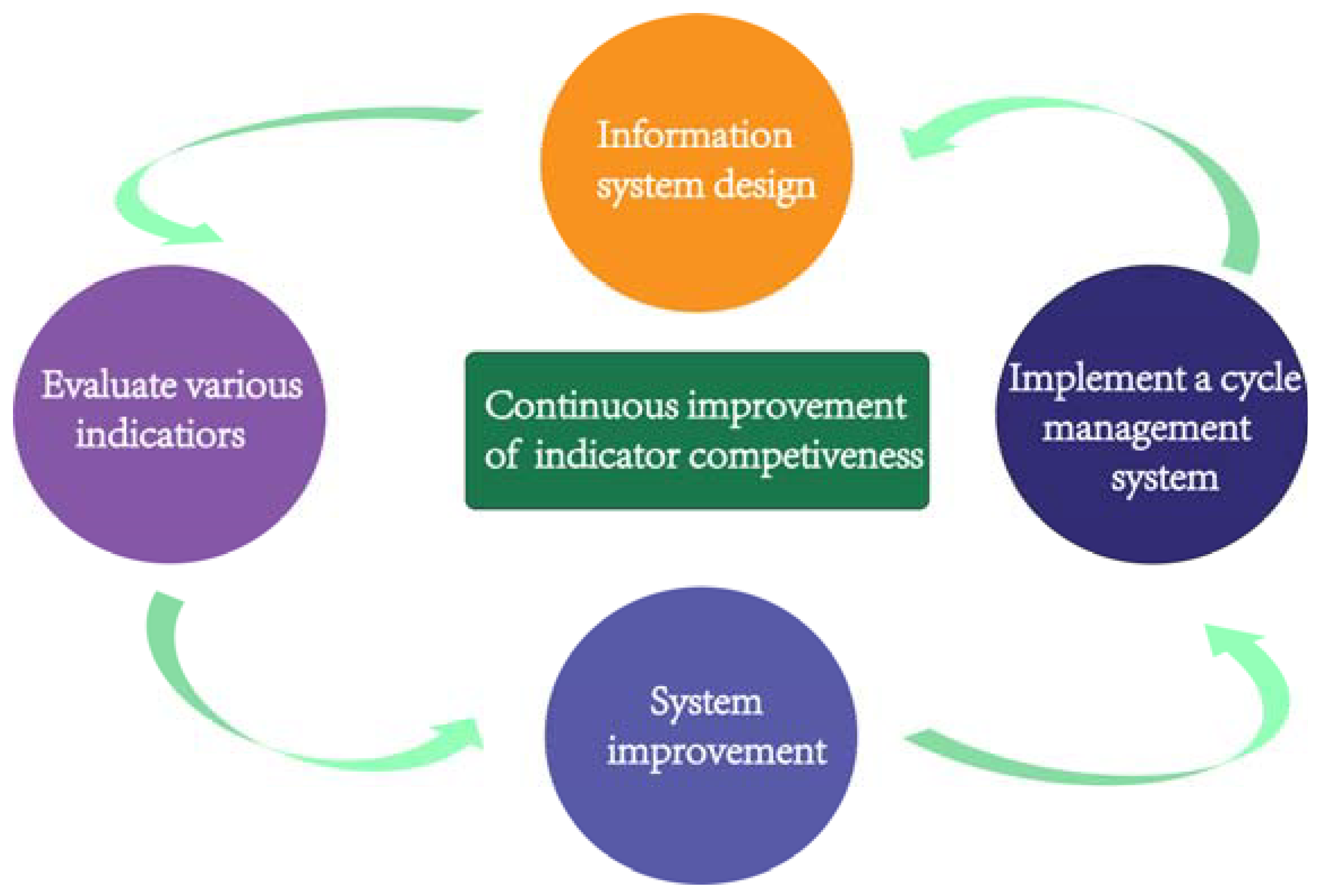 Information system design

Evaluate various indicatiors

Continuous improvement of indicator competiveness

Implement a cycle management system

System improvement